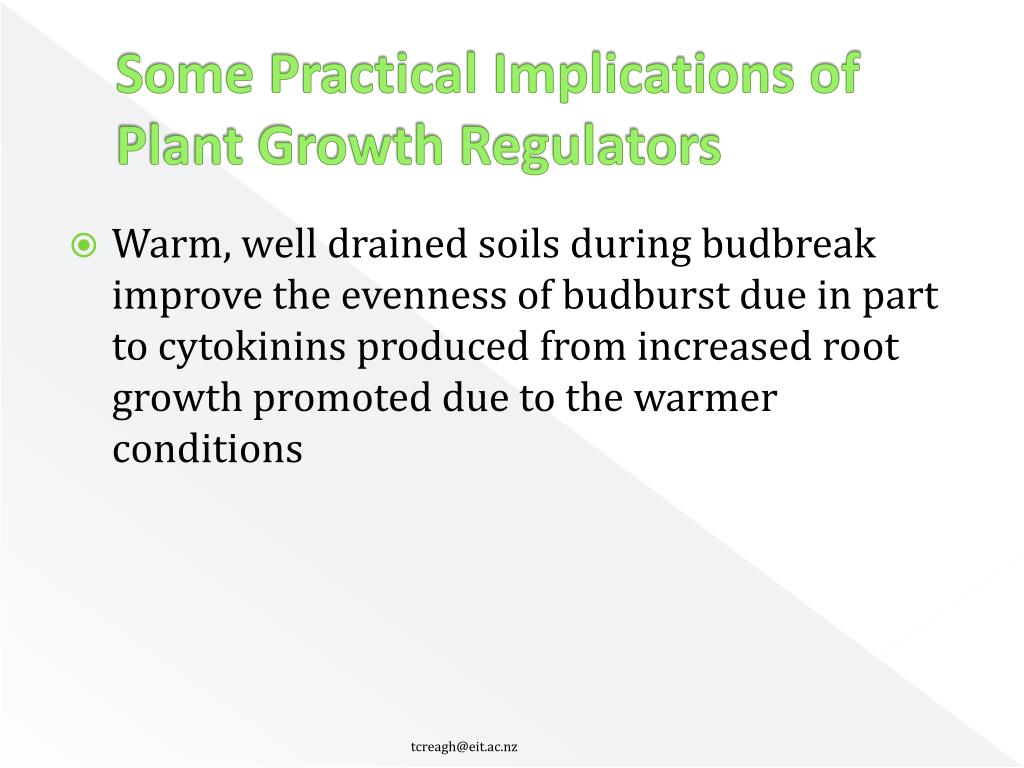 Some Practical Implications of Plant Growth Regulators

Warm, well drained soils during budbreak improve the evenness of budburst due in part to cytokinins produced from increased root growth promoted due to the warmer conditions

tcreagh@eit.ac.nz